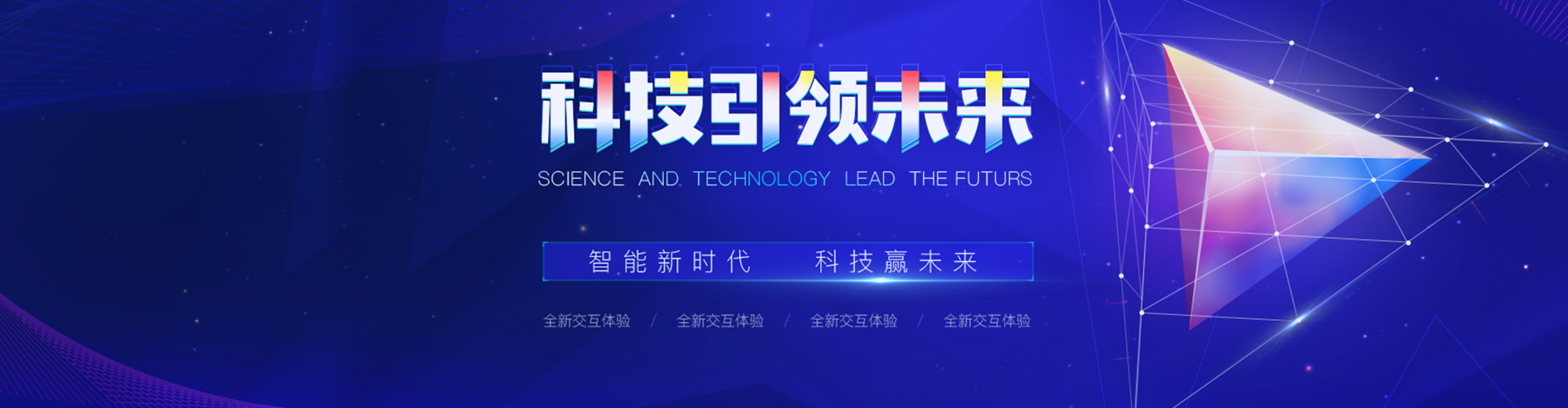 科技引领未来

SCIENCE AND TECHNOLOGY LEAD THE FUTURS

智能新时代 科技赢未来

全新交互体验 / 全新交互体验 / 全新交互体验 / 全新交互体验